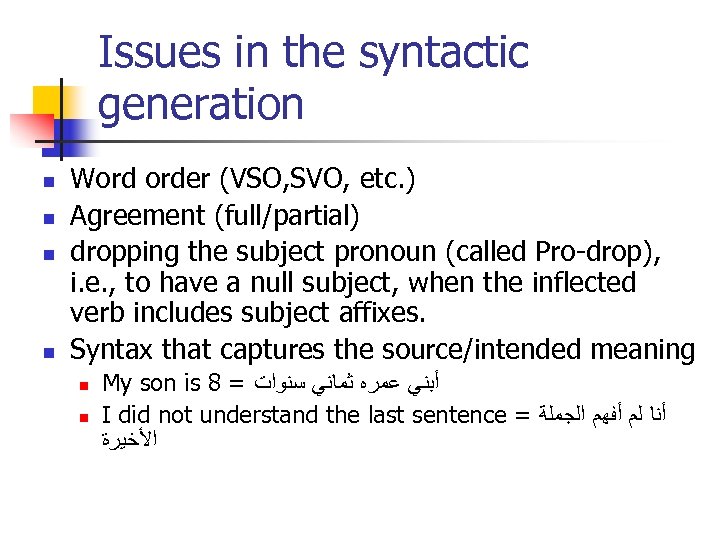 Issues in the syntactic generation

- Word order (VSO,SVO, etc.)
- Agreement (full/partial)
- dropping the subject pronoun (called Pro-drop), i.e., to have a null subject, when the inflected verb includes subject affixes.
- Syntax that captures the source/intended meaning
  - My son is 8 = أبني عمره ثماني سنوات
  - I did not understand the last sentence = أنا لم أفهم الجملة الأخيرة